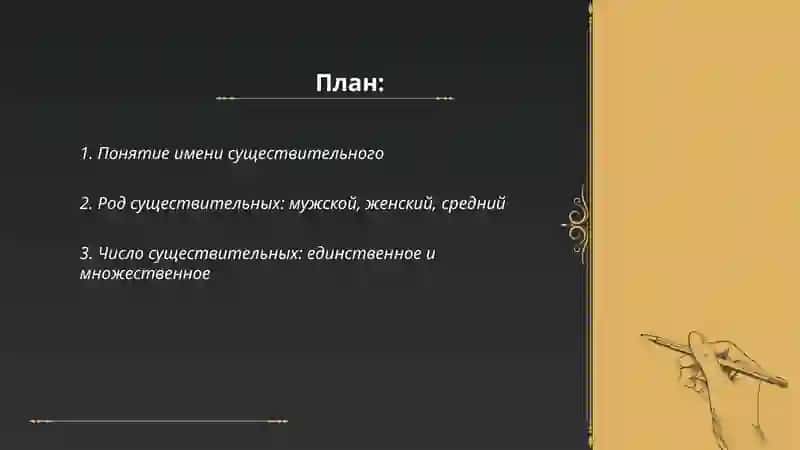 План:

1. Понятие имени существительного

2. Род существительных: мужской, женский, средний

3. Число существительных: единственное и множественное